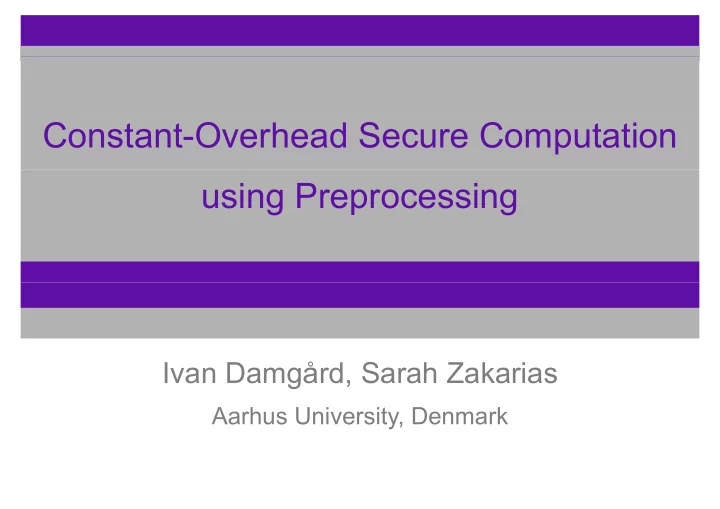 Constant-Overhead Secure Computation using Preprocessing

Ivan Damgård, Sarah Zakarias

Aarhus University, Denmark